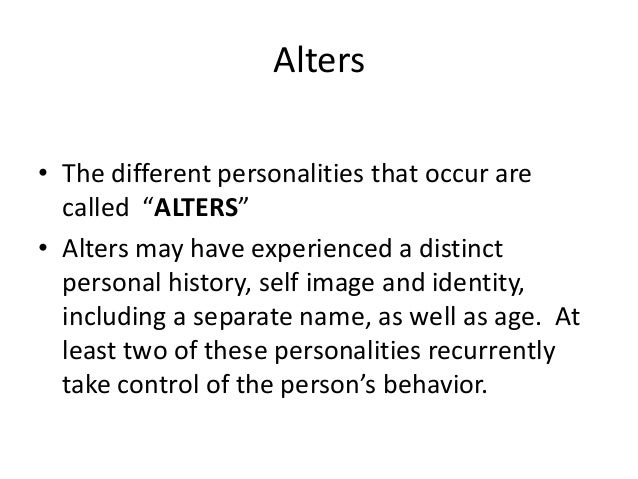 Alters

• The different personalities that occur are called “ALTERS”

• Alters may have experienced a distinct personal history, self image and identity, including a separate name, as well as age. At least two of these personalities recurrently take control of the person’s behavior.